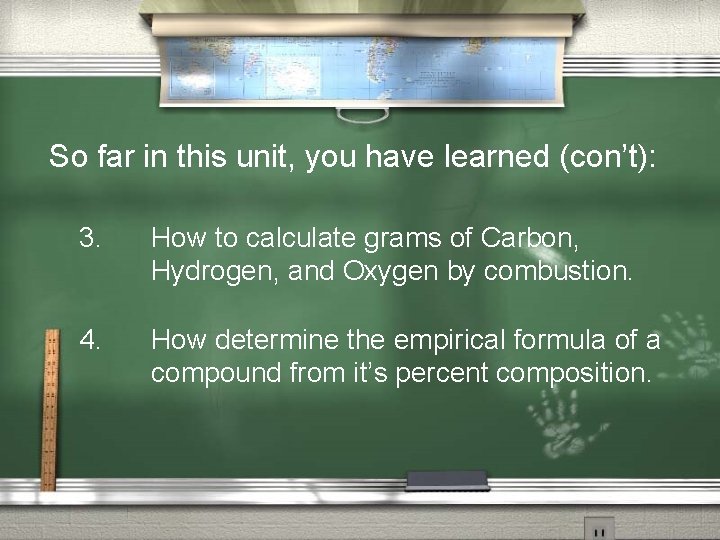 So far in this unit, you have learned (con't):

3. How to calculate grams of Carbon, Hydrogen, and Oxygen by combustion.

4. How determine the empirical formula of a compound from it's percent composition.